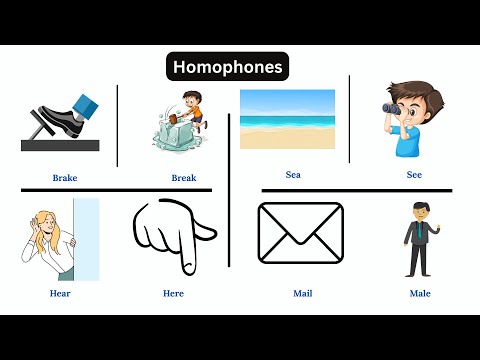 Homophones

Brake

Break

Sea

See

Hear

Here

Mail

Male